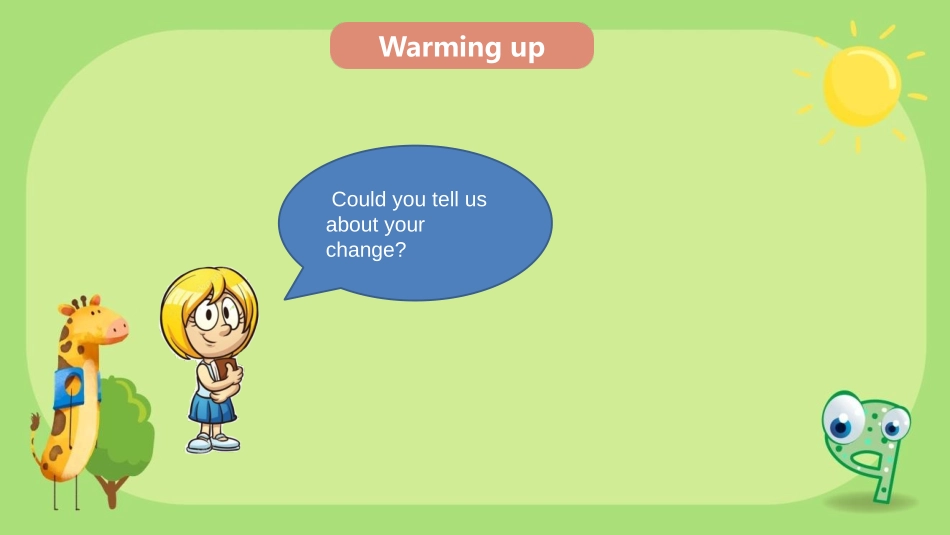 Warming up

Could you tell us about your change?